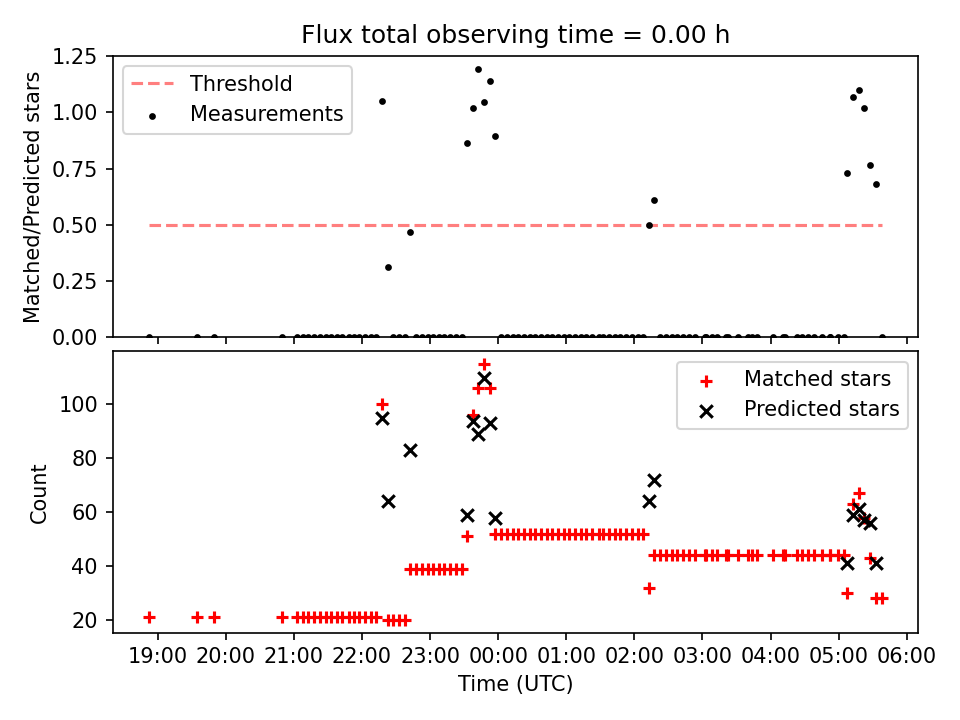 Flux total observing time = 0.00 h

Threshold
Measurements

Matched/Predicted stars

1.25
1.00
0.75
0.50
0.25
0.00

Matched stars
Predicted stars

Count

100
80
60
40
20

19:00 20:00 21:00 22:00 23:00 00:00 01:00 02:00 03:00 04:00 05:00 06:00

Time (UTC)